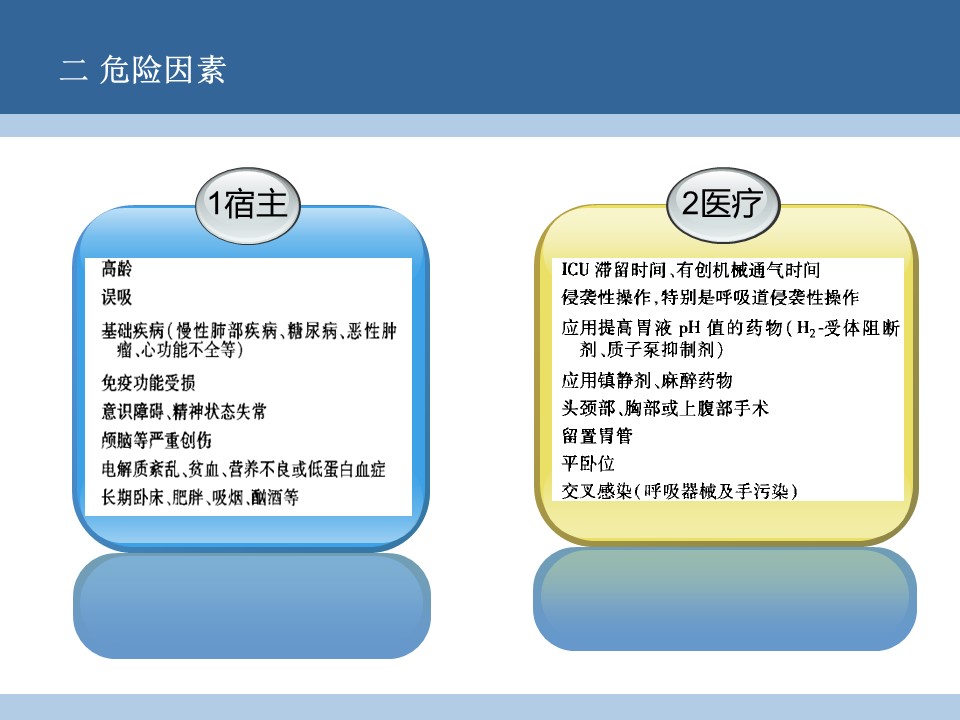 二 危险因素

1宿主

高龄
误吸
基础疾病(慢性肺部疾病、糖尿病、恶性肿瘤、心功能不全等)
免疫功能受损
意识障碍、精神状态失常
颅脑等严重创伤
电解质紊乱、贫血、营养不良或低蛋白血症
长期卧床、肥胖、吸烟、酗酒等

2医疗

ICU 滞留时间、有创机械通气时间
侵袭性操作,特别是呼吸道侵袭性操作
应用提高胃液 pH 值的药物($H_2$-受体阻断剂、质子泵抑制剂)
应用镇静剂、麻醉药物
头颈部、胸部或上腹部手术
留置胃管
平卧位
交叉感染(呼吸器械及手污染)